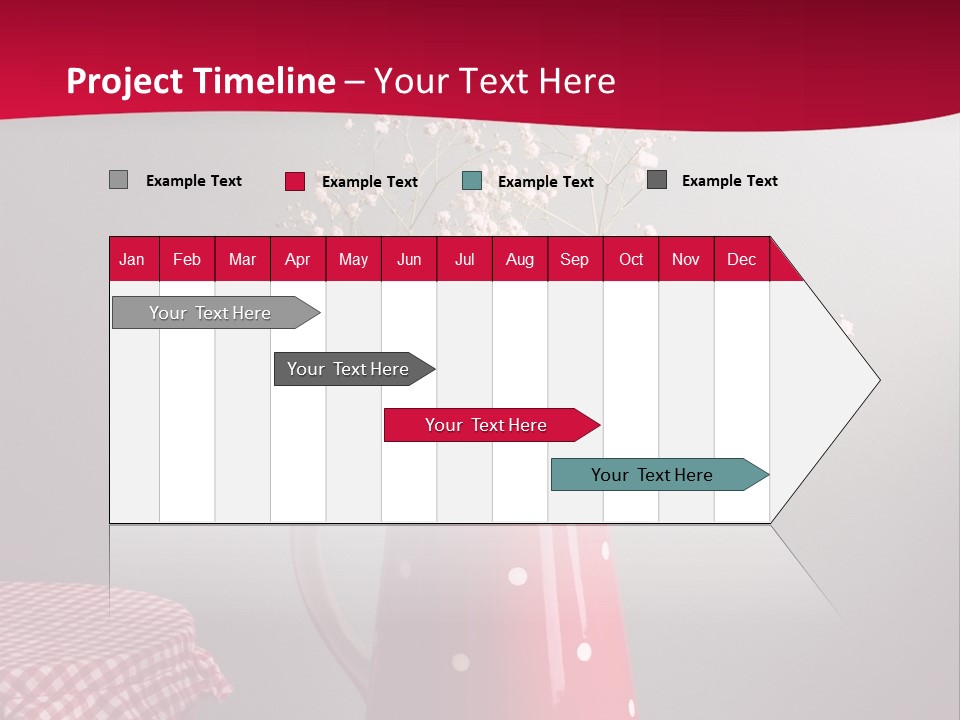 Project Timeline – Your Text Here

Example Text
Example Text
Example Text
Example Text

| Jan | Feb | Mar | Apr | May | Jun | Jul | Aug | Sep | Oct | Nov | Dec |
|---|---|---|---|---|---|---|---|---|---|---|---|

Your Text Here

Your Text Here

Your Text Here

Your Text Here